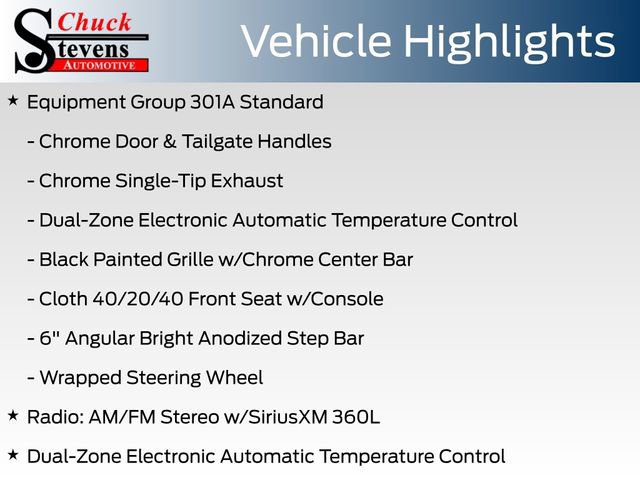 Chuck Stevens AUTOMOTIVE

Vehicle Highlights

★ Equipment Group 301A Standard

- Chrome Door & Tailgate Handles

- Chrome Single-Tip Exhaust

- Dual-Zone Electronic Automatic Temperature Control

- Black Painted Grille w/Chrome Center Bar

- Cloth 40/20/40 Front Seat w/Console

- 6" Angular Bright Anodized Step Bar

- Wrapped Steering Wheel

★ Radio: AM/FM Stereo w/SiriusXM 360L

★ Dual-Zone Electronic Automatic Temperature Control